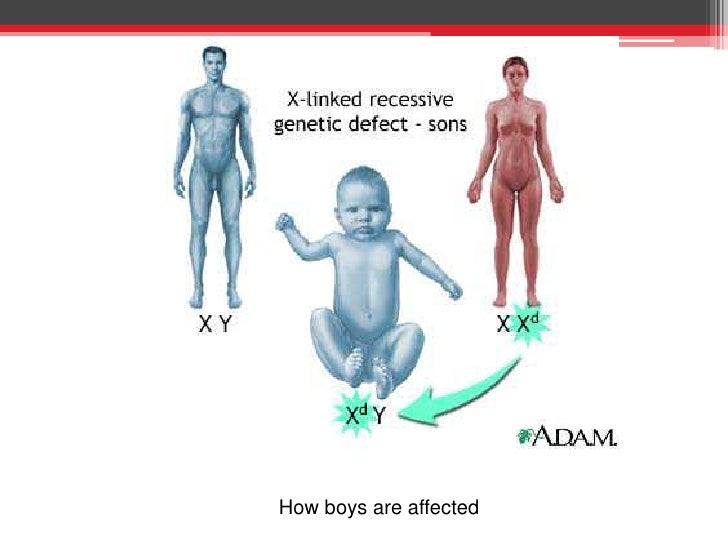 X-linked recessive genetic defect - sons

X Y

X $X^d$

$X^d$ Y

A.D.A.M.

How boys are affected